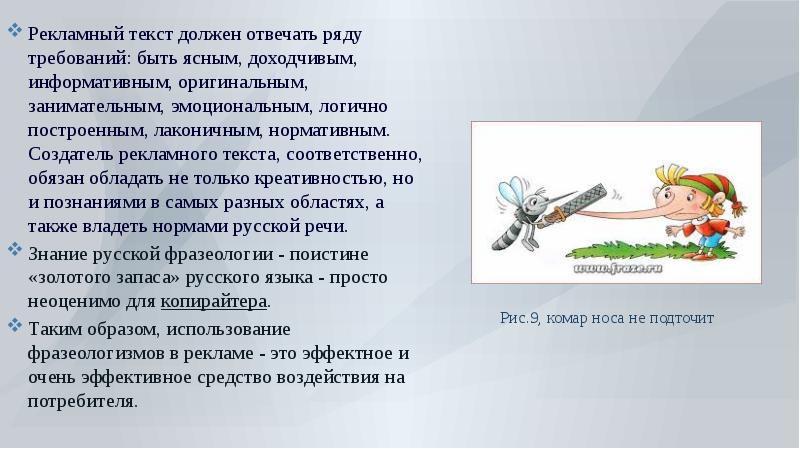 Рекламный текст должен отвечать ряду требований: быть ясным, доходчивым, информативным, оригинальным, занимательным, эмоциональным, логично построенным, лаконичным, нормативным. Создатель рекламного текста, соответственно, обязан обладать не только креативностью, но и познаниями в самых разных областях, а также владеть нормами русской речи.

Знание русской фразеологии - поистине «золотого запаса» русского языка - просто неоценимо для копирайтера.

Таким образом, использование фразеологизмов в рекламе - это эффектное и очень эффективное средство воздействия на потребителя.

www.fraze.ru

Рис.9, комар носа не подточит